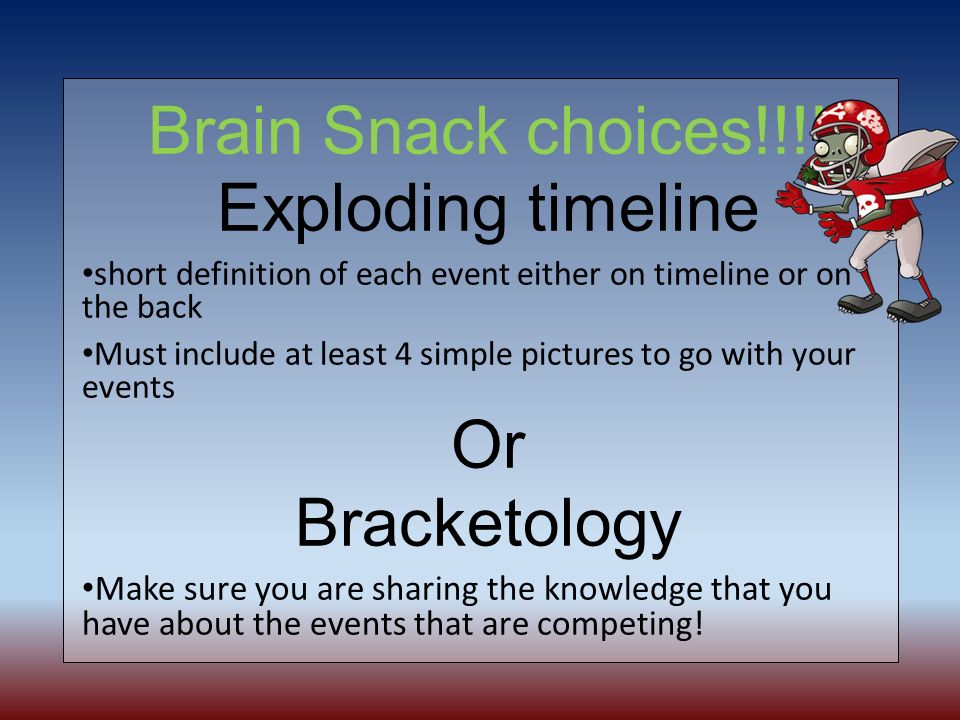 Brain Snack choices!!!!

Exploding timeline

•short definition of each event either on timeline or on the back

•Must include at least 4 simple pictures to go with your events

Or

Bracketology

•Make sure you are sharing the knowledge that you have about the events that are competing!